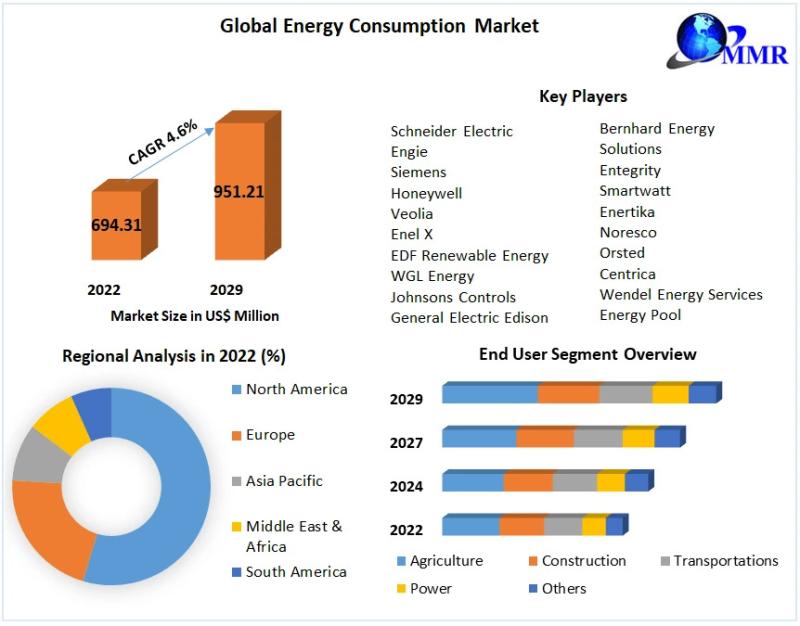 Global Energy Consumption Market

MMR

CAGR 4.6%

694.31

951.21

2022

2029

Market Size in US$ Million

Key Players

Schneider Electric
Engie
Siemens
Honeywell
Veolia
Enel X
EDF Renewable Energy
WGL Energy
Johnsons Controls
General Electric Edison

Bernhard Energy Solutions
Entegrity
Smartwatt
Enertika
Noresco
Orsted
Centrica
Wendel Energy Services
Energy Pool

Regional Analysis in 2022 (%)

North America
Europe
Asia Pacific
Middle East & Africa
South America

End User Segment Overview

2029
2027
2024
2022

Agriculture
Construction
Transportations
Power
Others